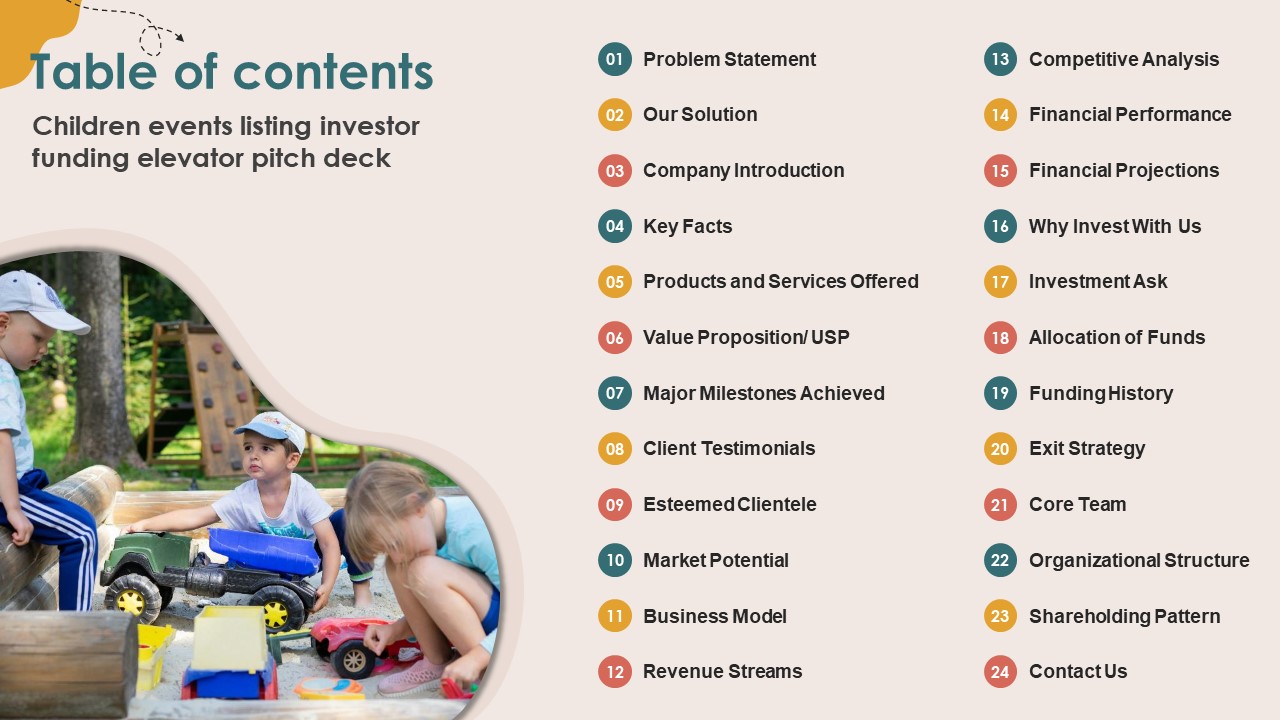 Table of contents

Children events listing investor funding elevator pitch deck

01 Problem Statement
02 Our Solution
03 Company Introduction
04 Key Facts
05 Products and Services Offered
06 Value Proposition/ USP
07 Major Milestones Achieved
08 Client Testimonials
09 Esteemed Clientele
10 Market Potential
11 Business Model
12 Revenue Streams

13 Competitive Analysis
14 Financial Performance
15 Financial Projections
16 Why Invest With Us
17 Investment Ask
18 Allocation of Funds
19 Funding History
20 Exit Strategy
21 Core Team
22 Organizational Structure
23 Shareholding Pattern
24 Contact Us